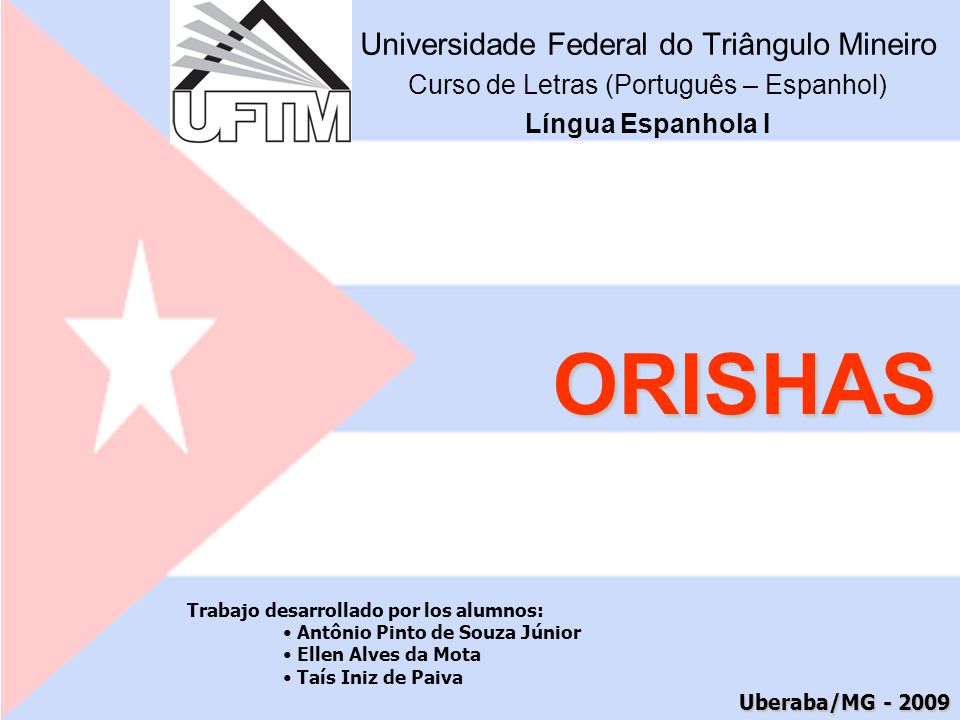 UFTM

Universidade Federal do Triângulo Mineiro
Curso de Letras (Português – Espanhol)
Língua Espanhola I

ORISHAS

Trabajo desarrollado por los alumnos:
• Antônio Pinto de Souza Júnior
• Ellen Alves da Mota
• Taís Iniz de Paiva

Uberaba/MG - 2009